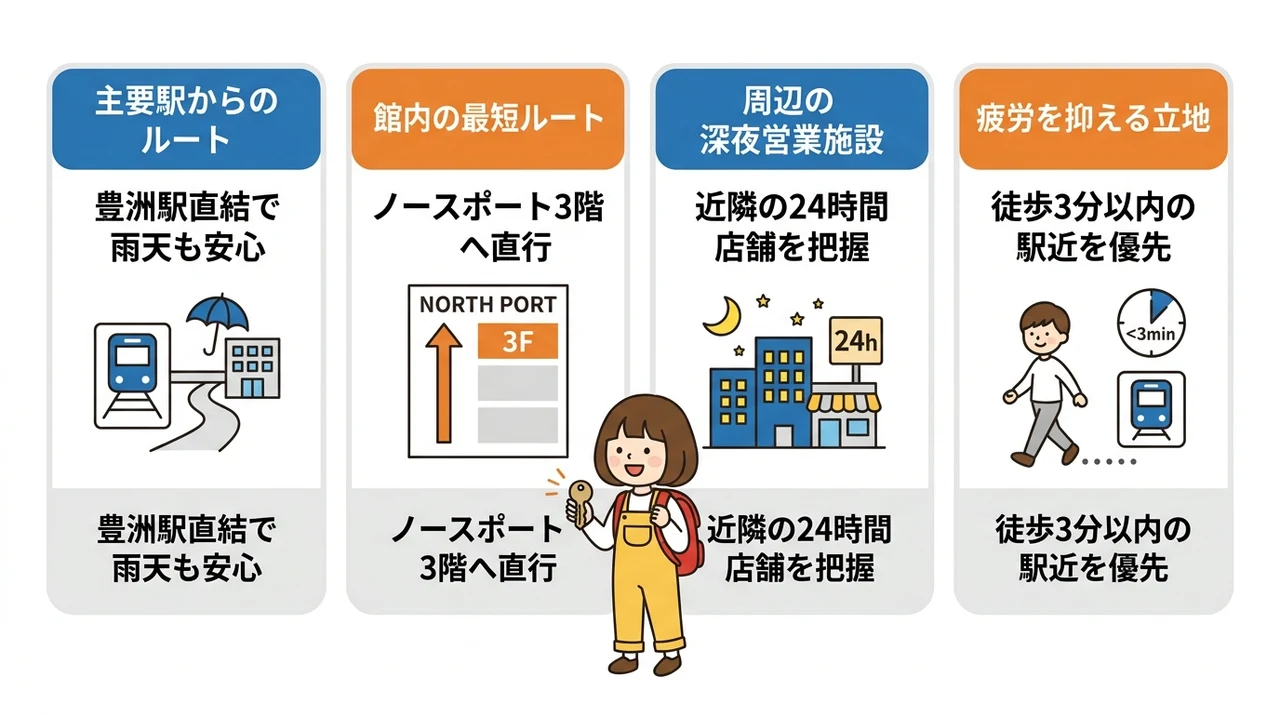 主要駅からのルート

豊洲駅直結で雨天も安心

豊洲駅直結で雨天も安心

館内の最短ルート

ノースポート3階へ直行

NORTH PORT

3F

ノースポート3階へ直行

周辺の深夜営業施設

近隣の24時間店舗を把握

24h

近隣の24時間店舗を把握

疲労を抑える立地

徒歩3分以内の駅近を優先

<3min

徒歩3分以内の駅近を優先